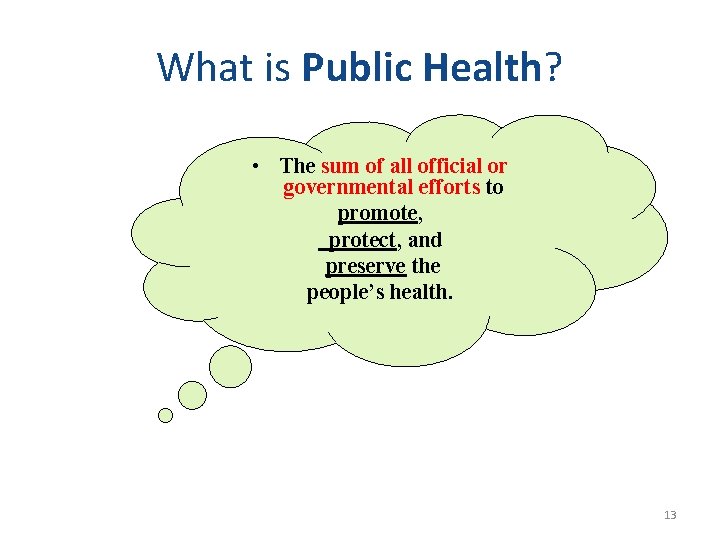 What is Public Health?

• The sum of all official or governmental efforts to promote, protect, and preserve the people's health.

13